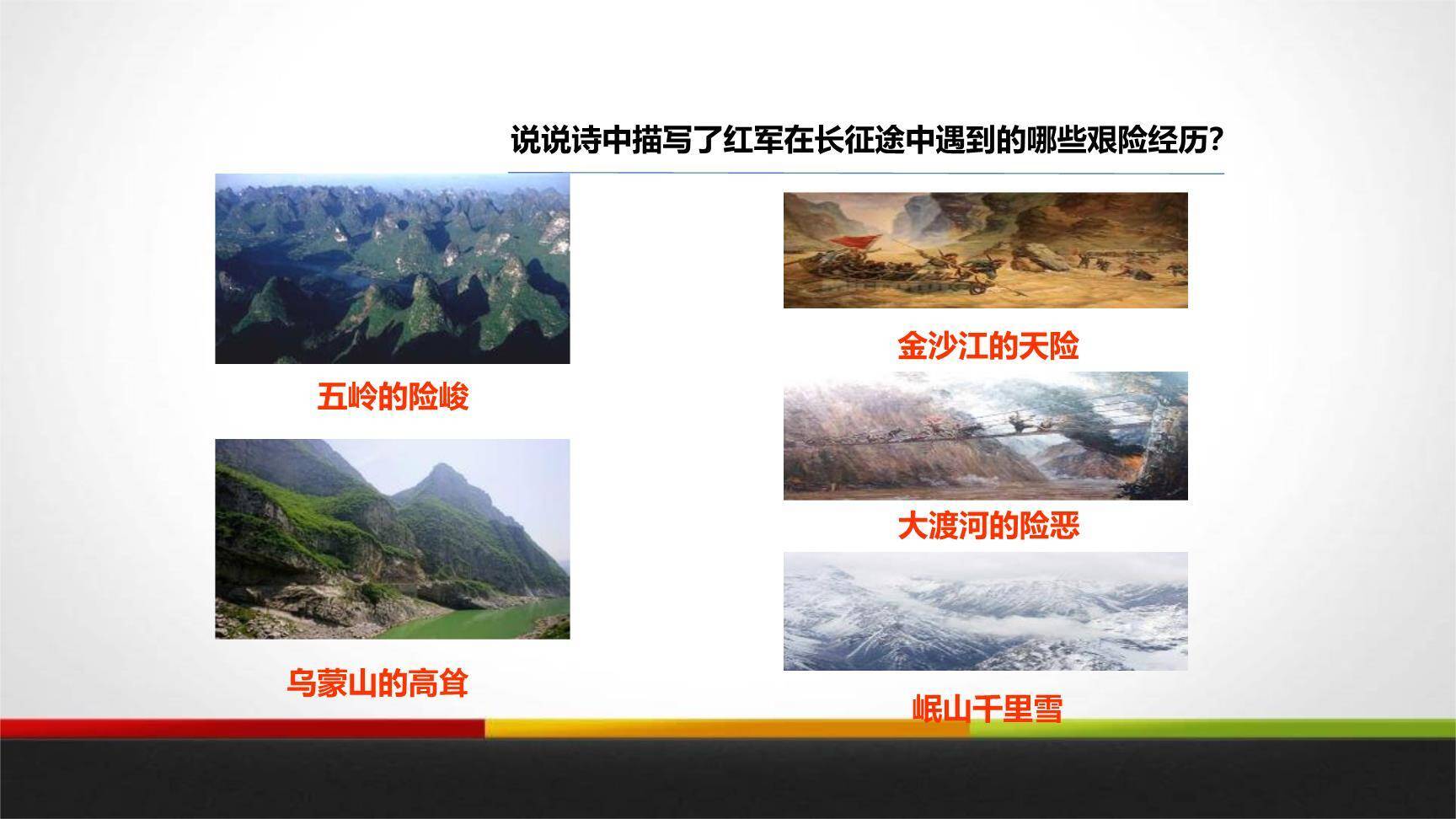 说说诗中描写了红军在长征途中遇到的哪些艰险经历？

五岭的险峻

乌蒙山的高耸

金沙江的天险

大渡河的险恶

岷山千里雪